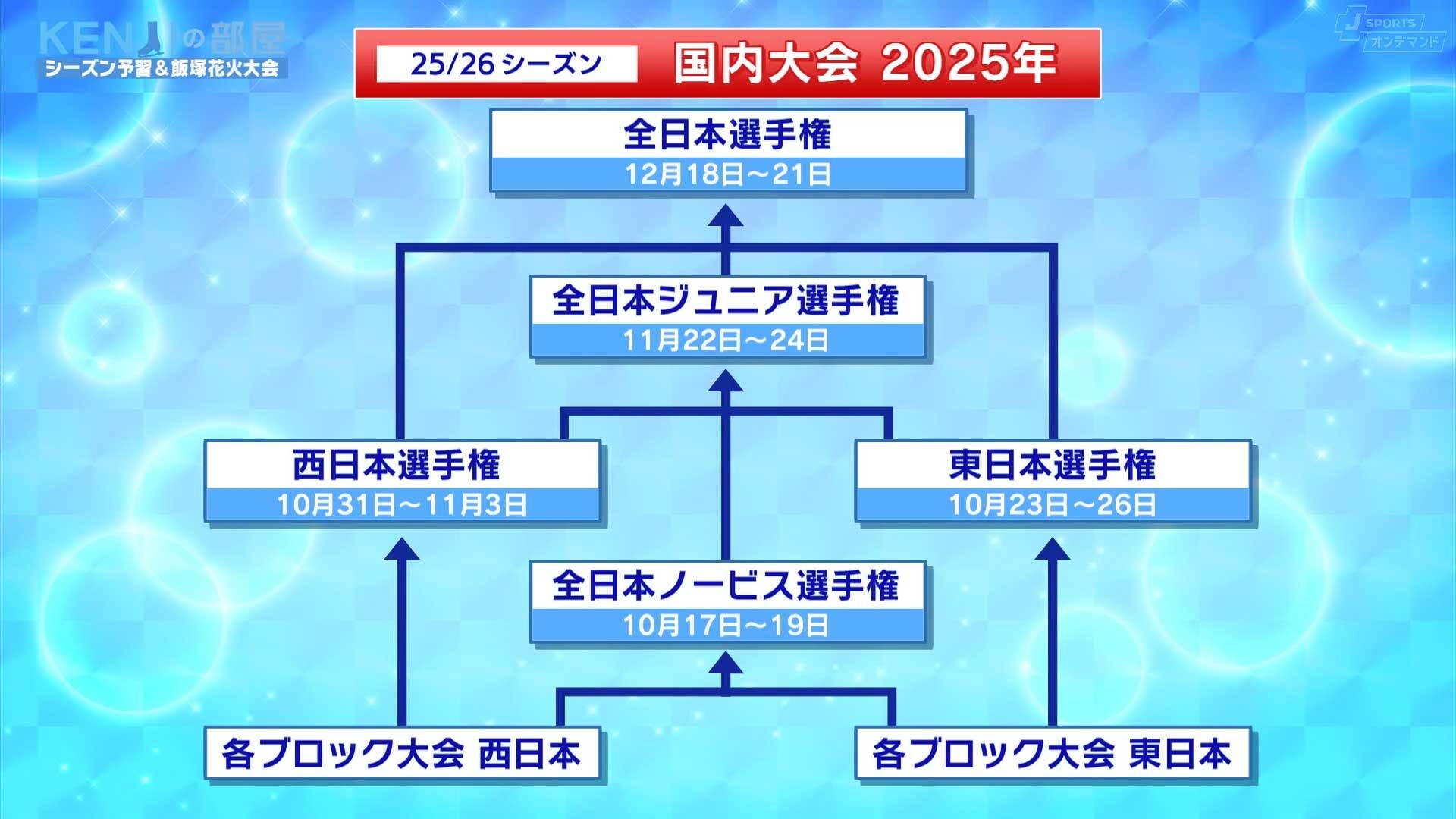 KENJIの部屋
シーズン予習＆飯塚花火大会

J SPORTS オンデマンド

25/26 シーズン

国内大会 2025年

全日本選手権
12月18日～21日

全日本ジュニア選手権
11月22日～24日

西日本選手権
10月31日～11月3日

東日本選手権
10月23日～26日

全日本ノービス選手権
10月17日～19日

各ブロック大会 西日本

各ブロック大会 東日本